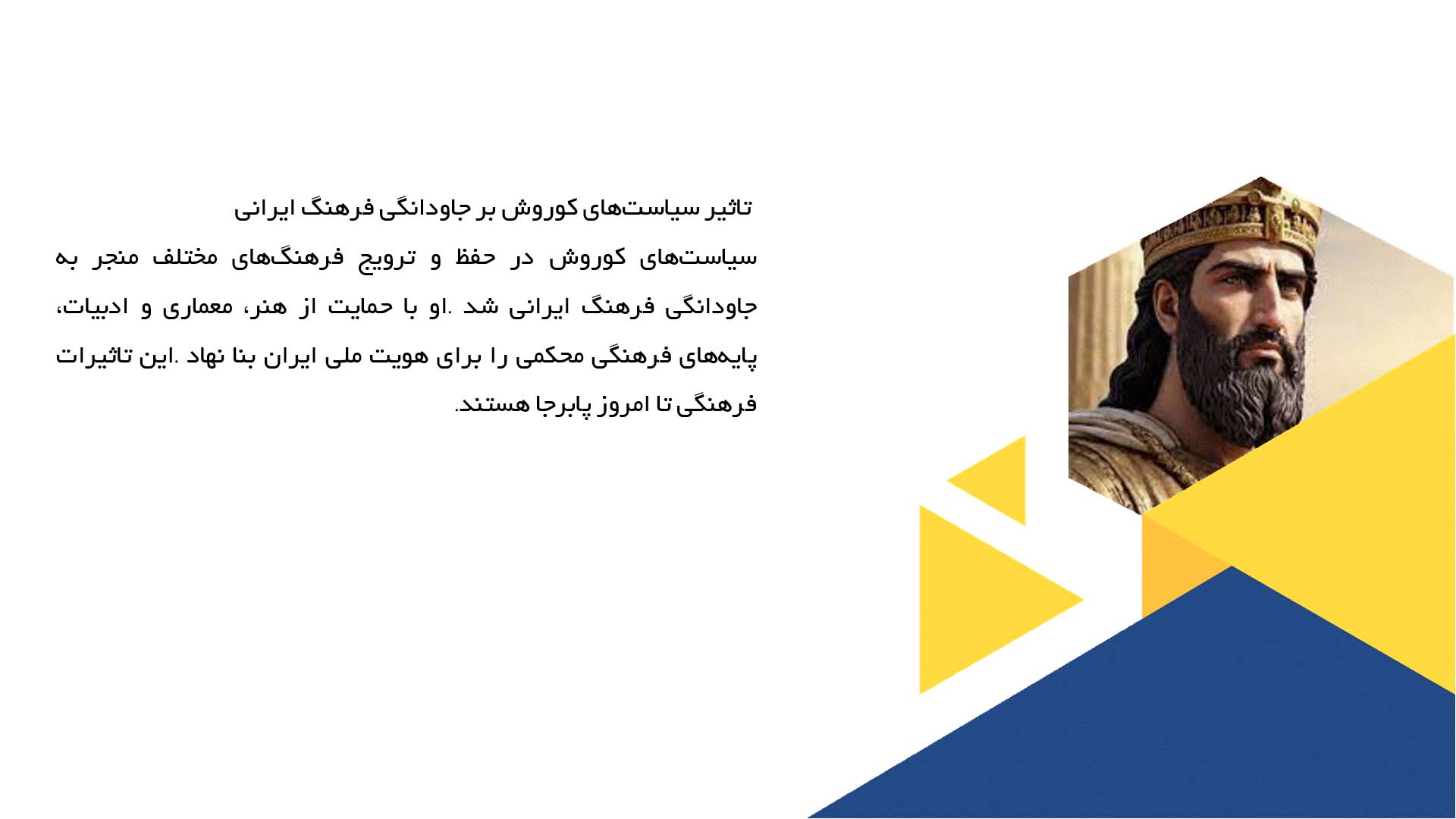 تاثیر سیاست‌های کوروش بر جاودانگی فرهنگ ایرانی

سیاست‌های کوروش در حفظ و ترویج فرهنگ‌های مختلف منجر به جاودانگی فرهنگ ایرانی شد .او با حمایت از هنر، معماری و ادبیات، پایه‌های فرهنگی محکمی را برای هویت ملی ایران بنا نهاد .این تاثیرات فرهنگی تا امروز پابرجا هستند.